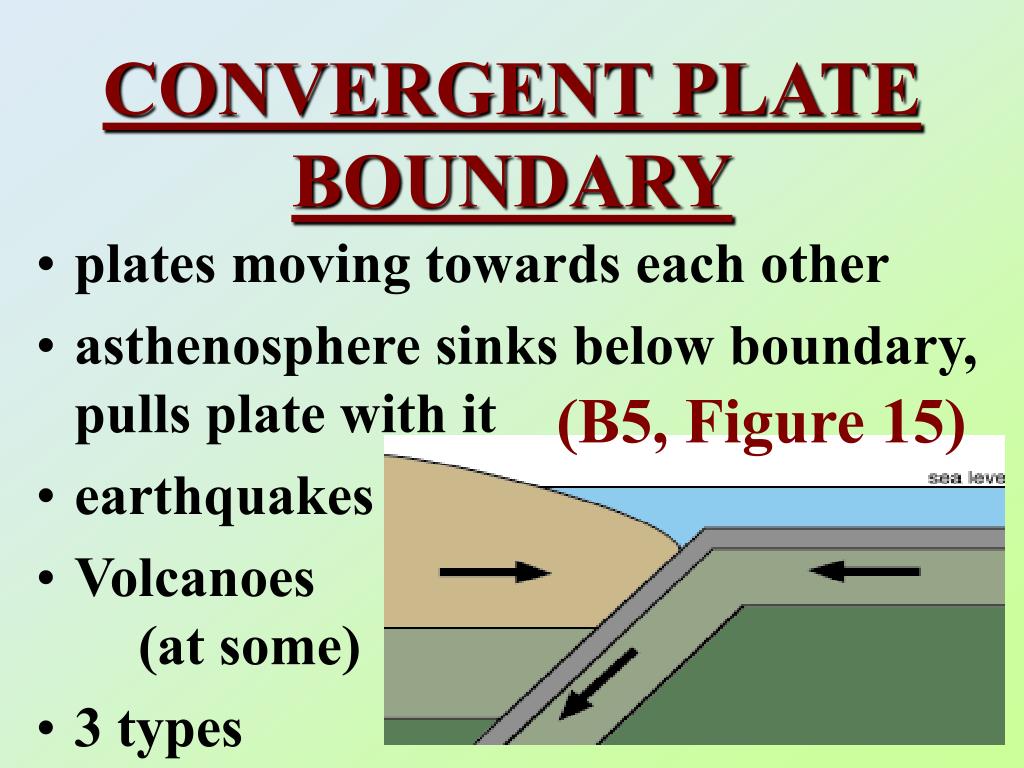 CONVERGENT PLATE BOUNDARY

• plates moving towards each other
• asthenosphere sinks below boundary, pulls plate with it (B5, Figure 15)
• earthquakes
• Volcanoes (at some)
• 3 types

sea leve